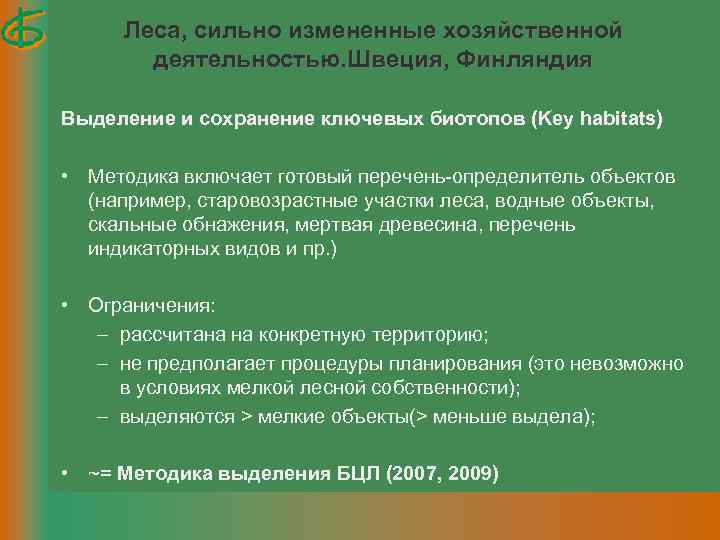 Леса, сильно измененные хозяйственной деятельностью.Швеция, Финляндия

Выделение и сохранение ключевых биотопов (Key habitats)

• Методика включает готовый перечень-определитель объектов (например, старовозрастные участки леса, водные объекты, скальные обнажения, мертвая древесина, перечень индикаторных видов и пр.)

• Ограничения:
– рассчитана на конкретную территорию;
– не предполагает процедуры планирования (это невозможно в условиях мелкой лесной собственности);
– выделяются > мелкие объекты(> меньше выдела);

• ~= Методика выделения БЦЛ (2007, 2009)